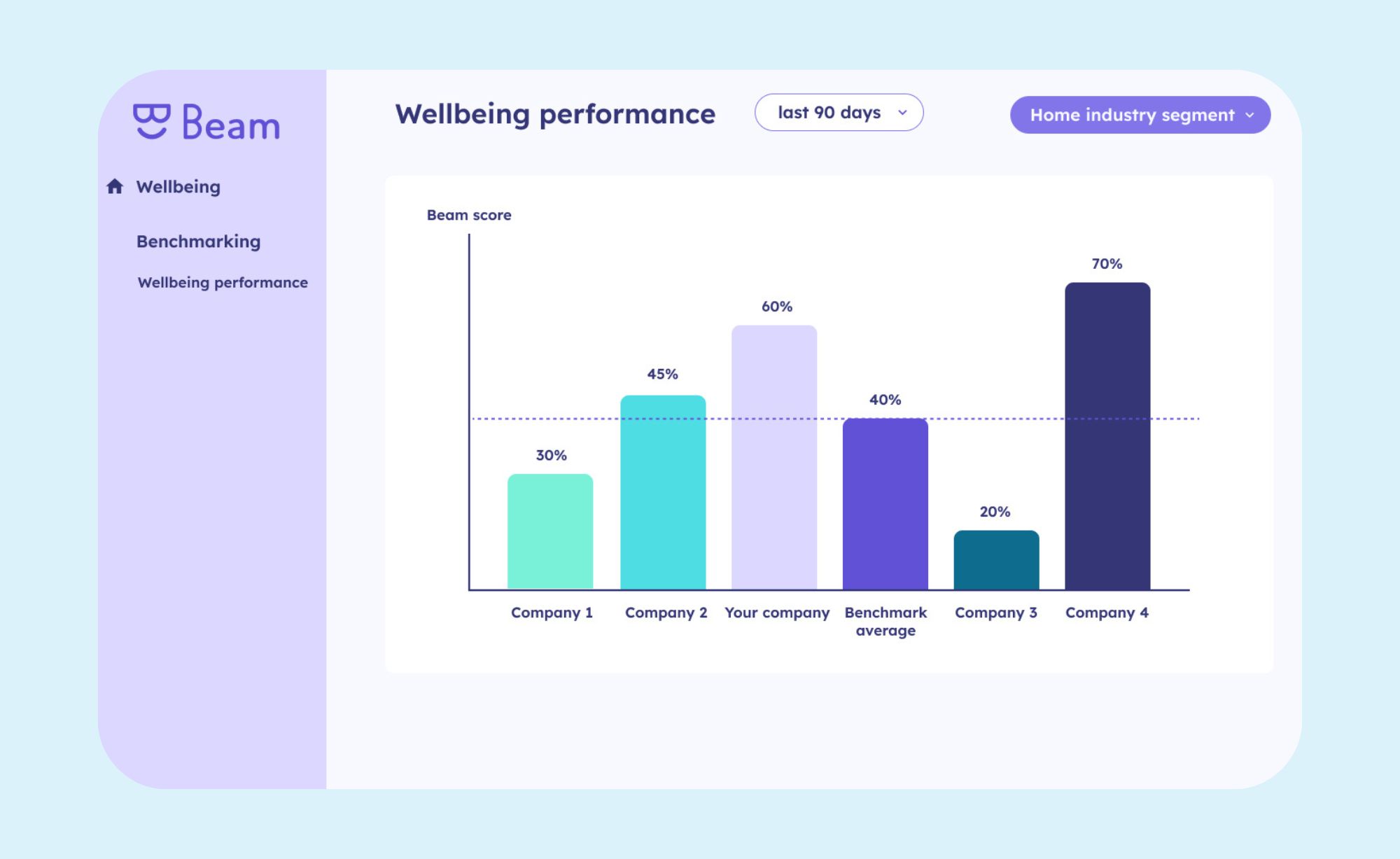 Beam

Wellbeing

Benchmarking

Wellbeing performance

Wellbeing performance

last 90 days

Home industry segment

Beam score

30%
45%
60%
40%
20%
70%

Company 1
Company 2
Your company
Benchmark average
Company 3
Company 4